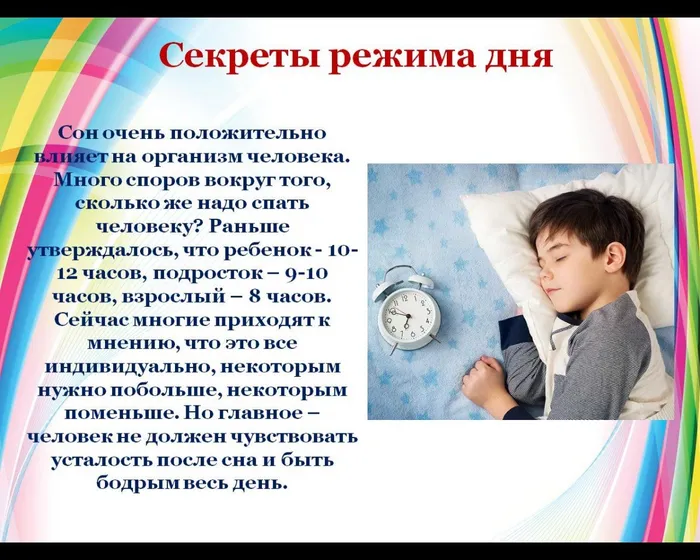 Секреты режима дня

Сон очень положительно влияет на организм человека. Много споров вокруг того, сколько же надо спать человеку? Раньше утверждалось, что ребенок - 10-12 часов, подросток – 9-10 часов, взрослый – 8 часов. Сейчас многие приходят к мнению, что это все индивидуально, некоторым нужно побольше, некоторым поменьше. Но главное – человек не должен чувствовать усталость после сна и быть бодрым весь день.